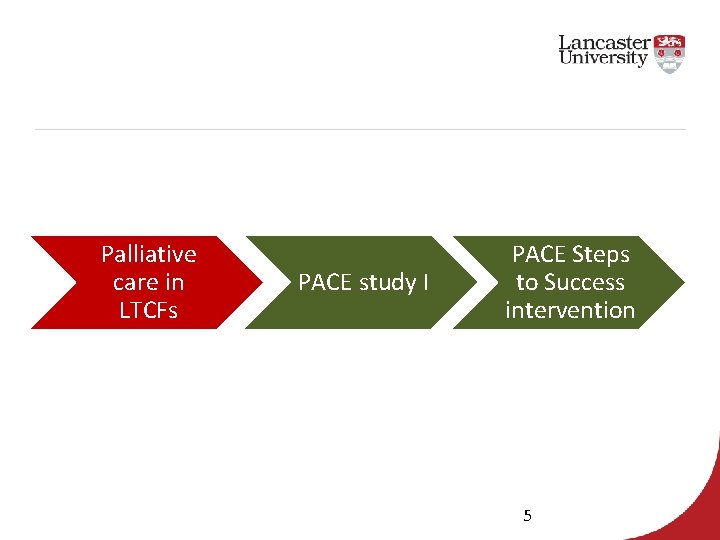 Lancaster University

Palliative care in LTCFs

PACE study I

PACE Steps to Success intervention

5